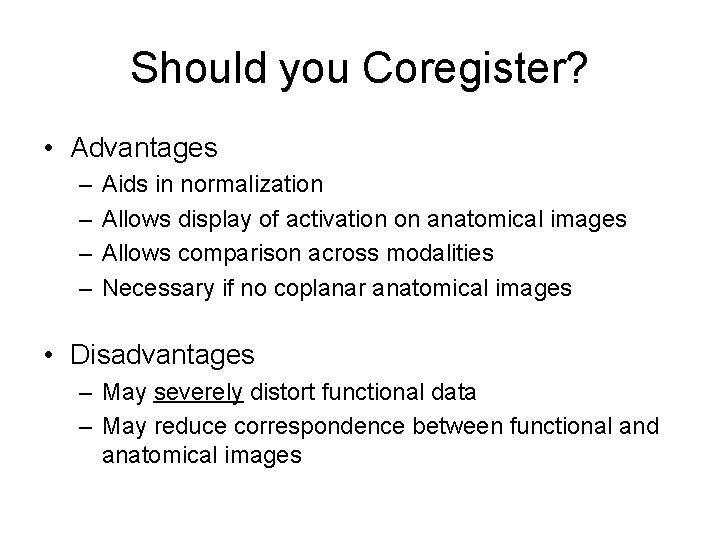 Should you Coregister?

• Advantages
– Aids in normalization
– Allows display of activation on anatomical images
– Allows comparison across modalities
– Necessary if no coplanar anatomical images

• Disadvantages
– May severely distort functional data
– May reduce correspondence between functional and anatomical images